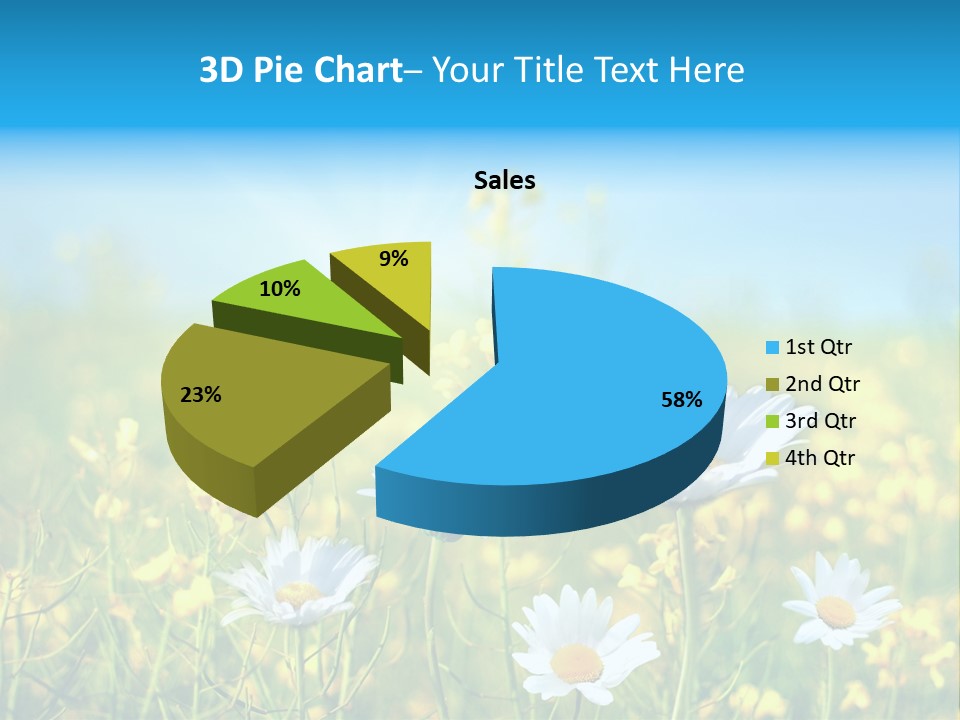 3D Pie Chart– Your Title Text Here

Sales

9%

10%

23%

58%

1st Qtr
2nd Qtr
3rd Qtr
4th Qtr